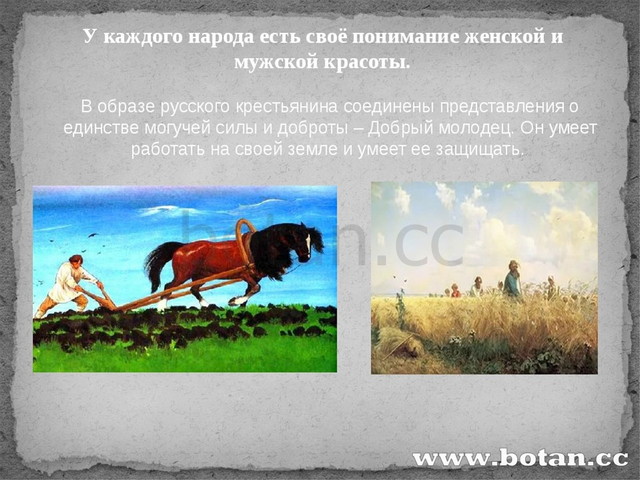 У каждого народа есть своё понимание женской и мужской красоты.

В образе русского крестьянина соединены представления о единстве могучей силы и доброты – Добрый молодец. Он умеет работать на своей земле и умеет ее защищать.

botan.cc

www.botan.cc